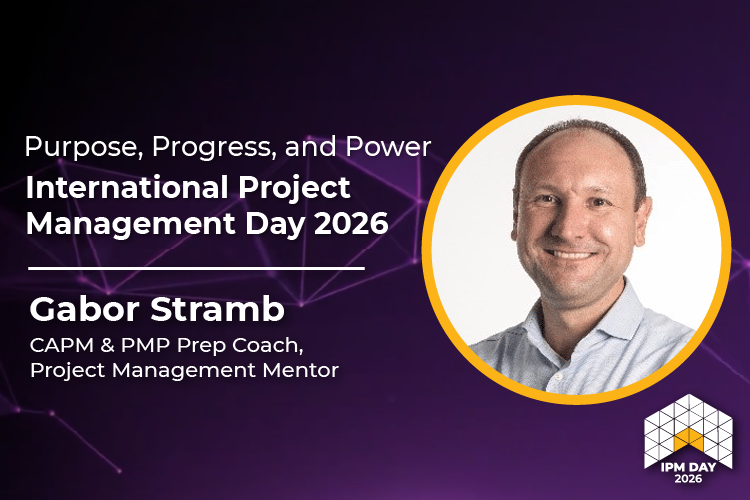 Purpose, Progress, and Power
International Project Management Day 2026

Gabor Stramb
CAPM & PMP Prep Coach, Project Management Mentor

IPM DAY
2026